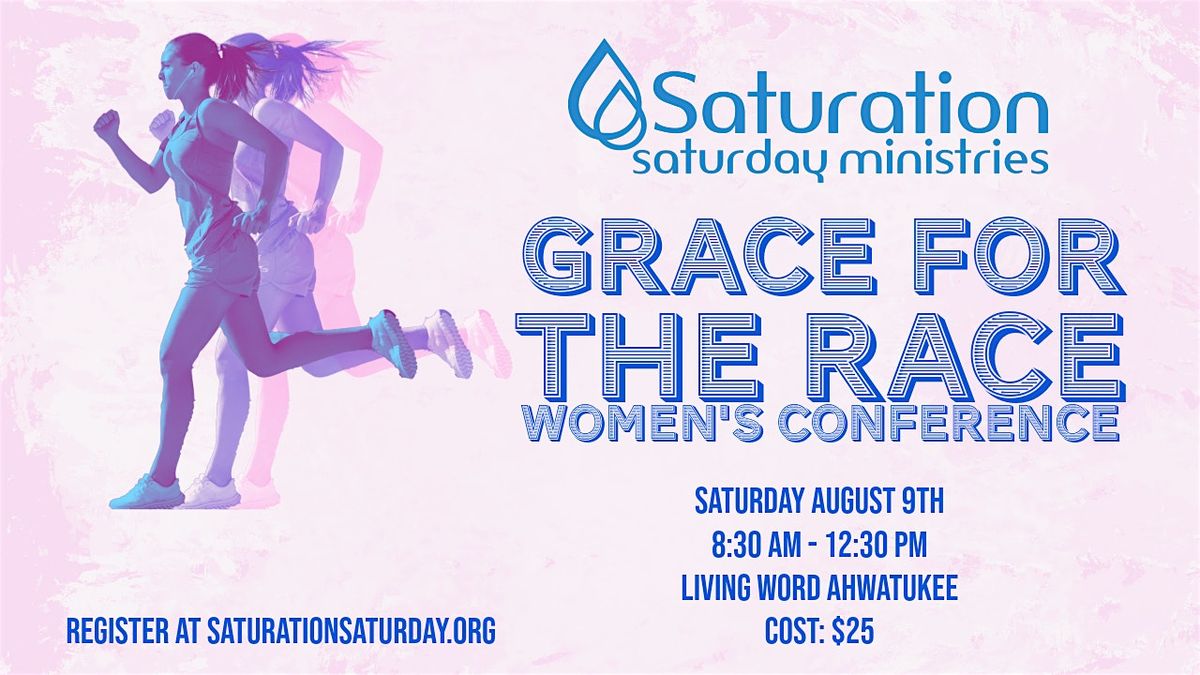 Saturation
saturday ministries

GRACE FOR THE RACE
WOMEN'S CONFERENCE

SATURDAY AUGUST 9TH
8:30 AM - 12:30 PM
LIVING WORD AHWATUKEE
COST: $25

REGISTER AT SATURATIONSATURDAY.ORG